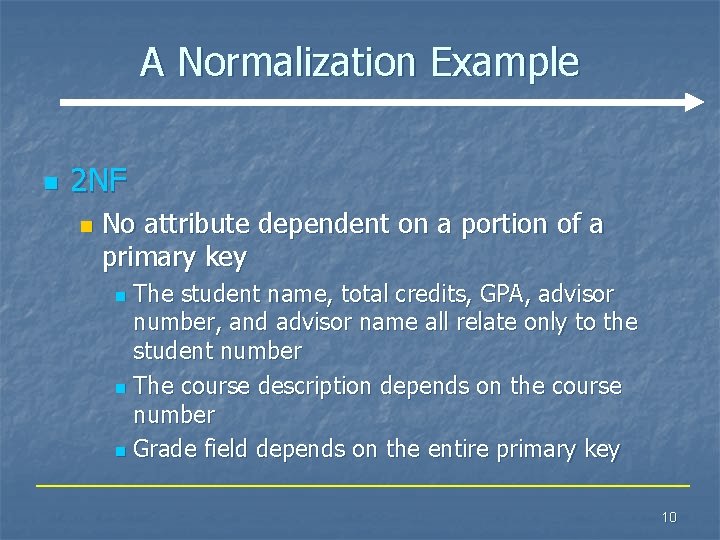 A Normalization Example

2NF

No attribute dependent on a portion of a primary key

The student name, total credits, GPA, advisor number, and advisor name all relate only to the student number

The course description depends on the course number

Grade field depends on the entire primary key

10